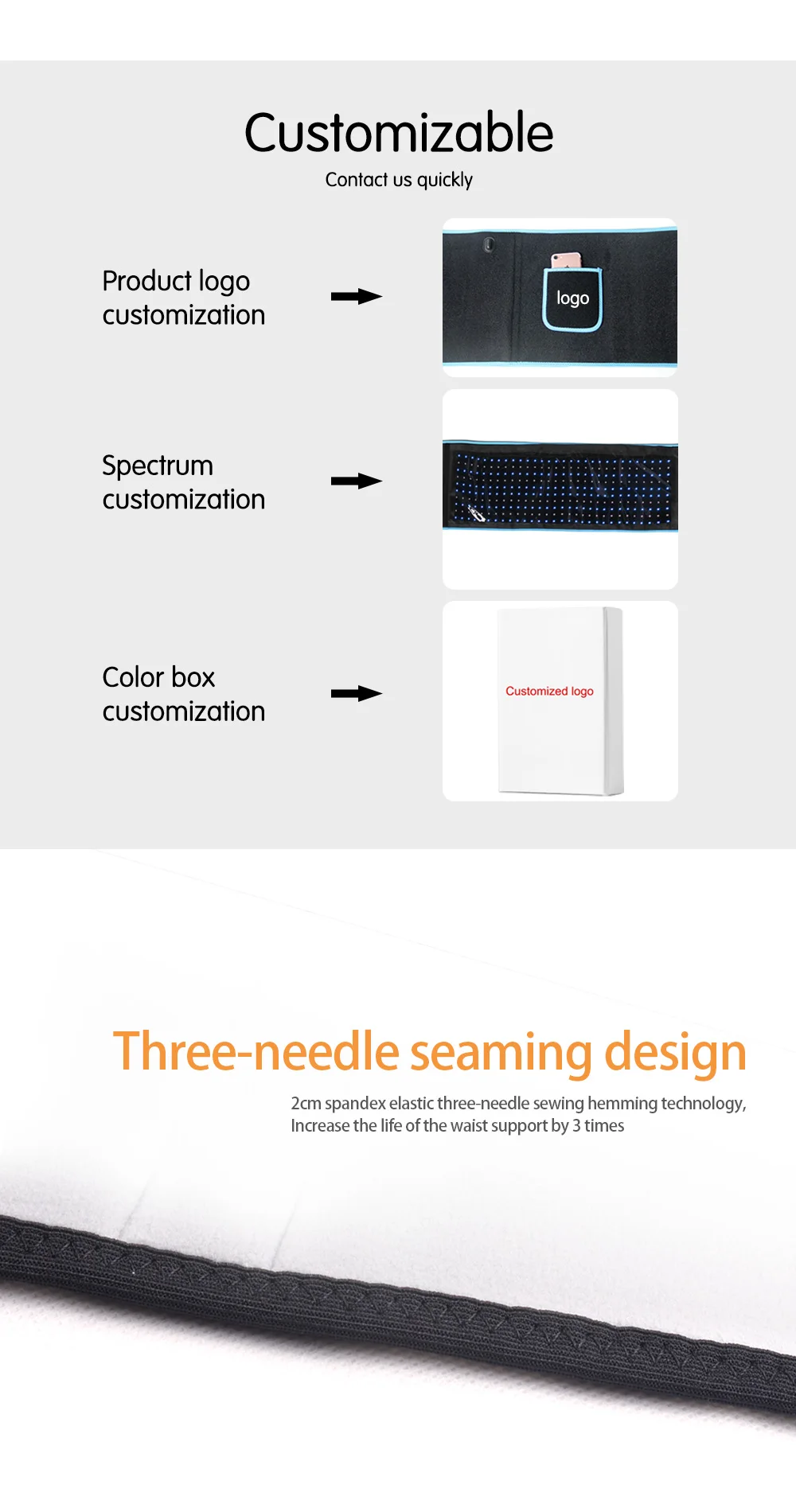 Customizable

Contact us quickly

Product logo customization

logo

Spectrum customization

Color box customization

Customized logo

Three-needle seaming design

2cm spandex elastic three-needle sewing hemming technology, Increase the life of the waist support by 3 times